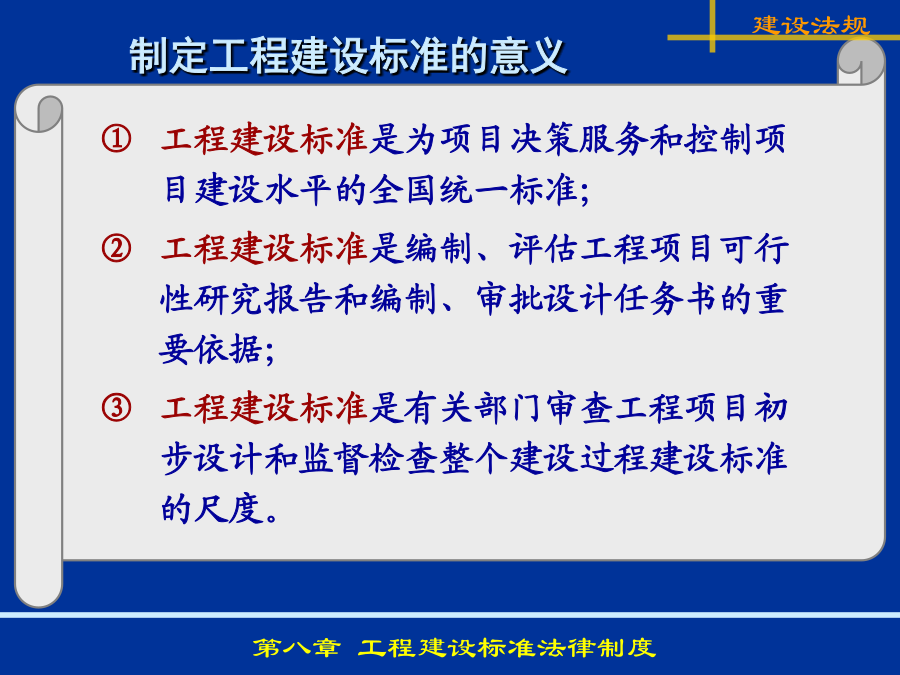 建设法规

制定工程建设标准的意义

① 工程建设标准是为项目决策服务和控制项目建设水平的全国统一标准;

② 工程建设标准是编制、评估工程项目可行性研究报告和编制、审批设计任务书的重要依据;

③ 工程建设标准是有关部门审查工程项目初步设计和监督检查整个建设过程建设标准的尺度。

第八章 工程建设标准法律制度